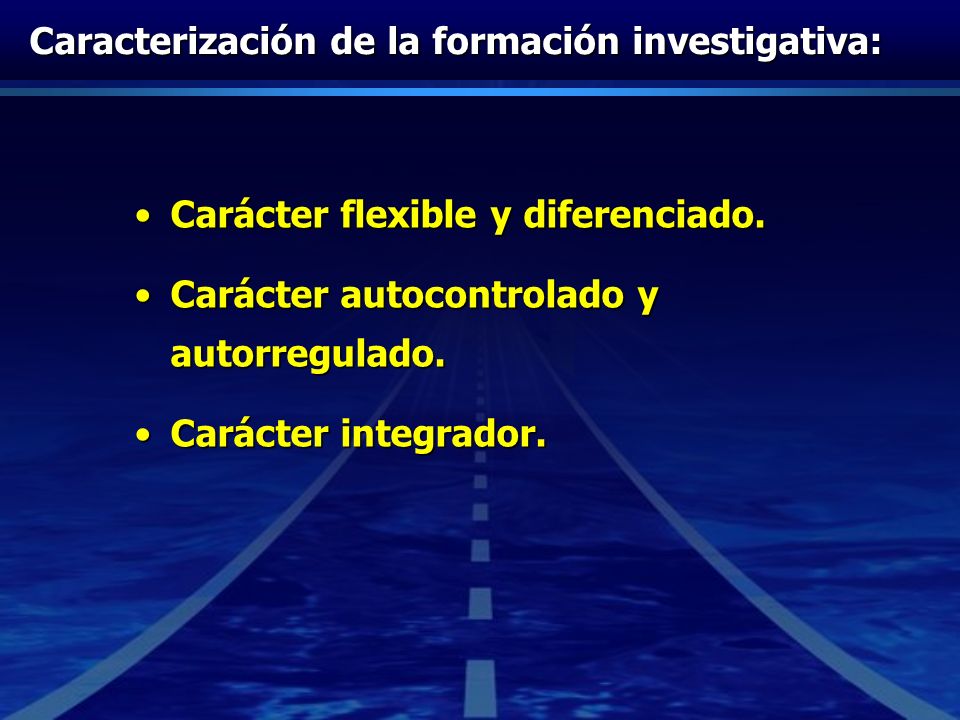 Caracterización de la formación investigativa:

• Carácter flexible y diferenciado.
• Carácter autocontrolado y autorregulado.
• Carácter integrador.